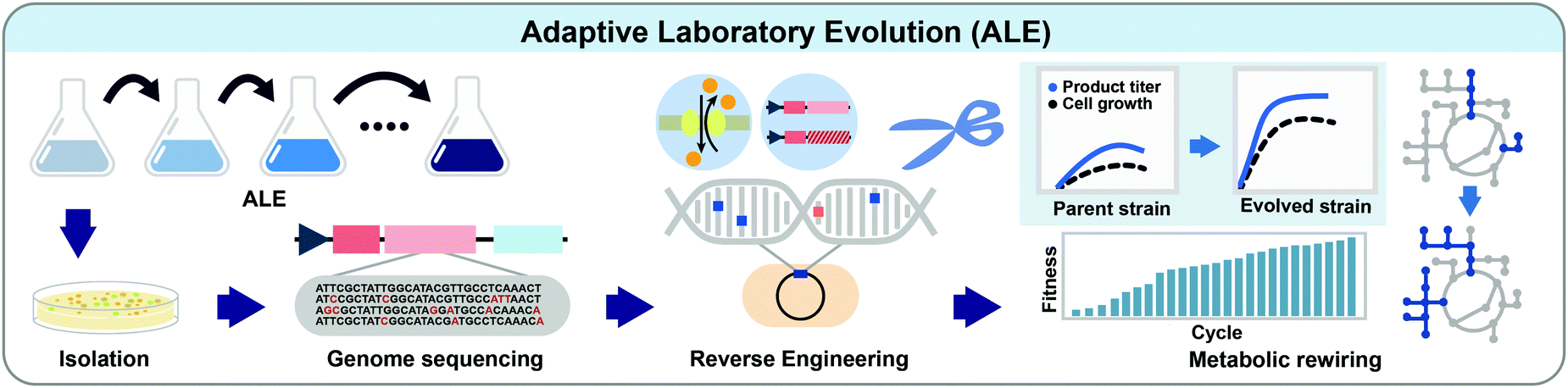 Adaptive Laboratory Evolution (ALE)

ALE

Isolation

ATTCGCTATTGGCATACGTTGCCTCAAACT
ATCCGCTATCGGCATACGTTGCCATTAACT
AGCGCTATTGGCATAGGATGCCACAAACA
ATTCGCTATCGGCATACGATGCCTCAAACA

Genome sequencing

Reverse Engineering

Product titer
Cell growth

Parent strain

Evolved strain

Fitness

Cycle

Metabolic rewiring